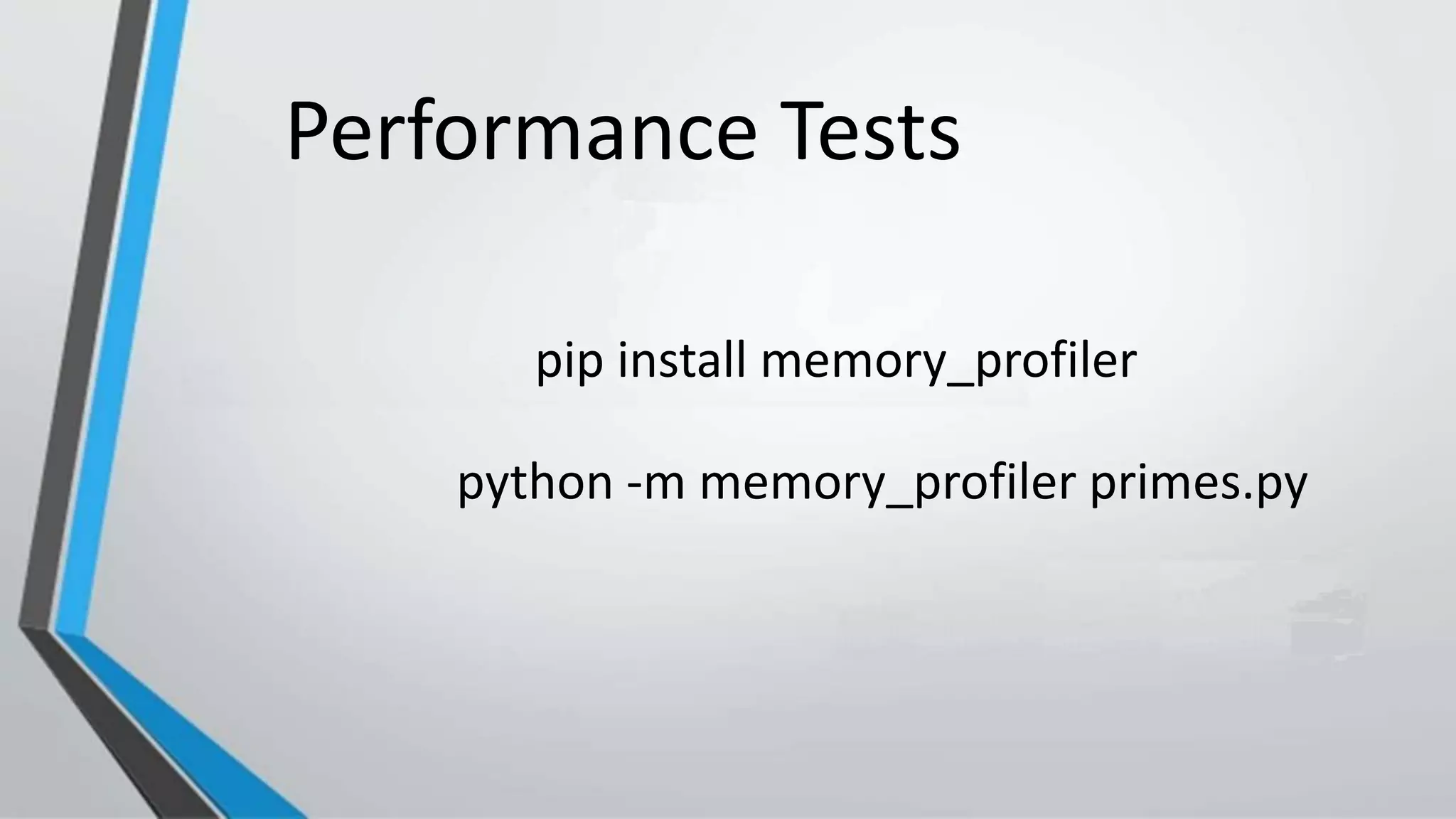 Performance Tests

pip install memory_profiler

python -m memory_profiler primes.py